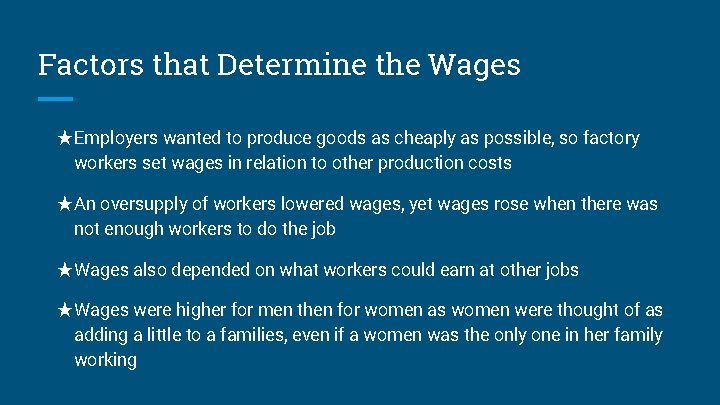 Factors that Determine the Wages

★Employers wanted to produce goods as cheaply as possible, so factory workers set wages in relation to other production costs

★An oversupply of workers lowered wages, yet wages rose when there was not enough workers to do the job

★Wages also depended on what workers could earn at other jobs

★Wages were higher for men then for women as women were thought of as adding a little to a families, even if a women was the only one in her family working